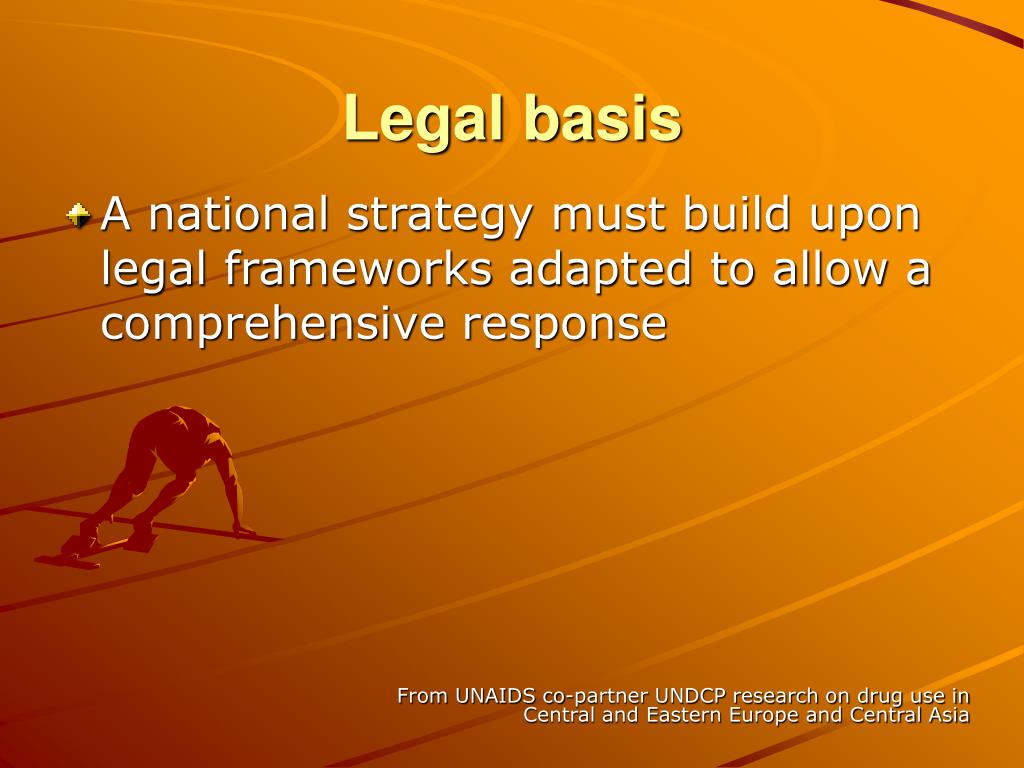 Legal basis

A national strategy must build upon legal frameworks adapted to allow a comprehensive response

From UNAIDS co-partner UNDCP research on drug use in Central and Eastern Europe and Central Asia